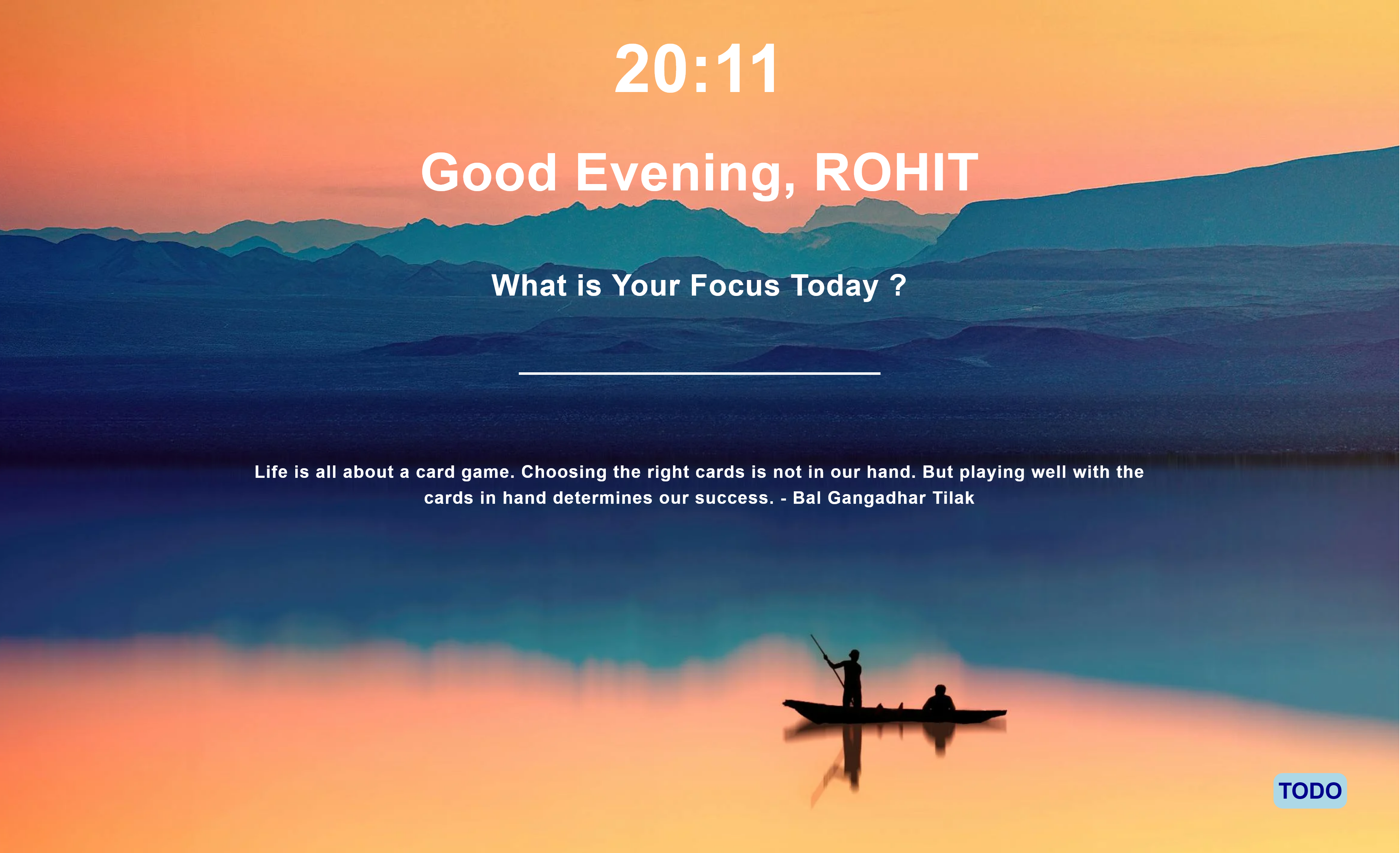 20:11

Good Evening, ROHIT

What is Your Focus Today ?

Life is all about a card game. Choosing the right cards is not in our hand. But playing well with the cards in hand determines our success. - Bal Gangadhar Tilak

TODO